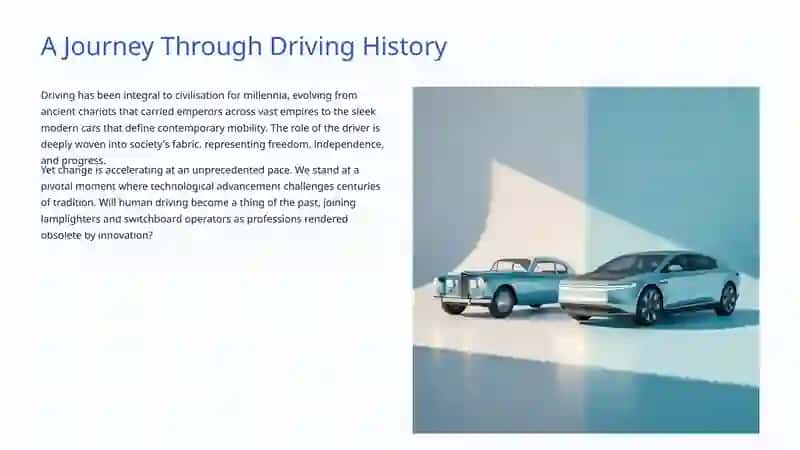 A Journey Through Driving History

Driving has been integral to civilisation for millennia, evolving from ancient chariots that carried emperors across vast empires to the sleek modern cars that define contemporary mobility. The role of the driver is deeply woven into society's fabric, representing freedom, independence, and progress.

Yet change is accelerating at an unprecedented pace. We stand at a pivotal moment where technological advancement challenges centuries of tradition. Will human driving become a thing of the past, joining lamplighters and switchboard operators as professions rendered obsolete by innovation?